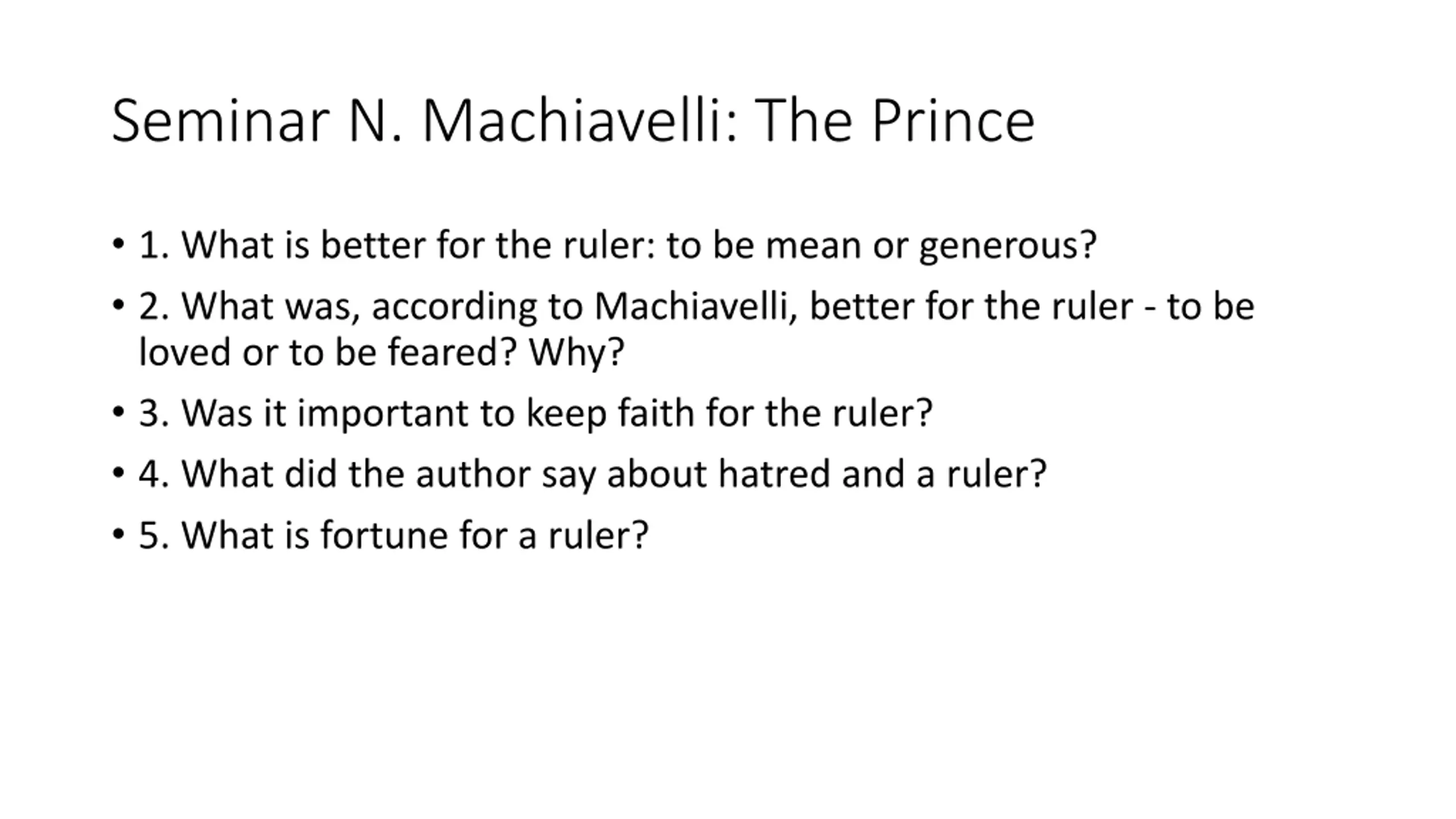 Seminar N. Machiavelli: The Prince

• 1. What is better for the ruler: to be mean or generous?
• 2. What was, according to Machiavelli, better for the ruler - to be loved or to be feared? Why?
• 3. Was it important to keep faith for the ruler?
• 4. What did the author say about hatred and a ruler?
• 5. What is fortune for a ruler?